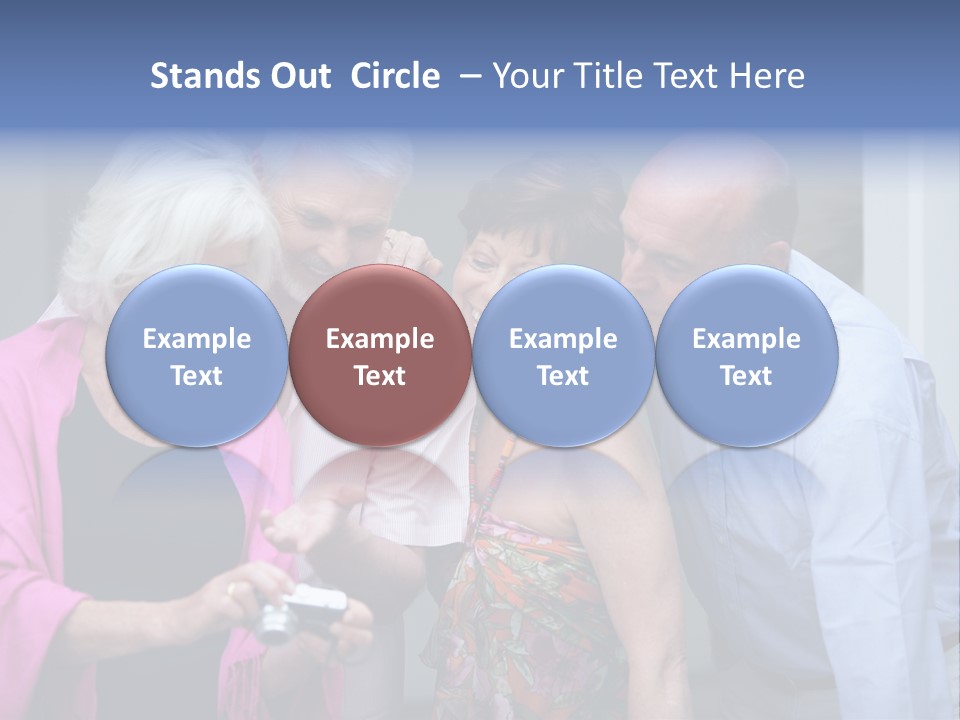 Stands Out Circle – Your Title Text Here

Example Text

Example Text

Example Text

Example Text